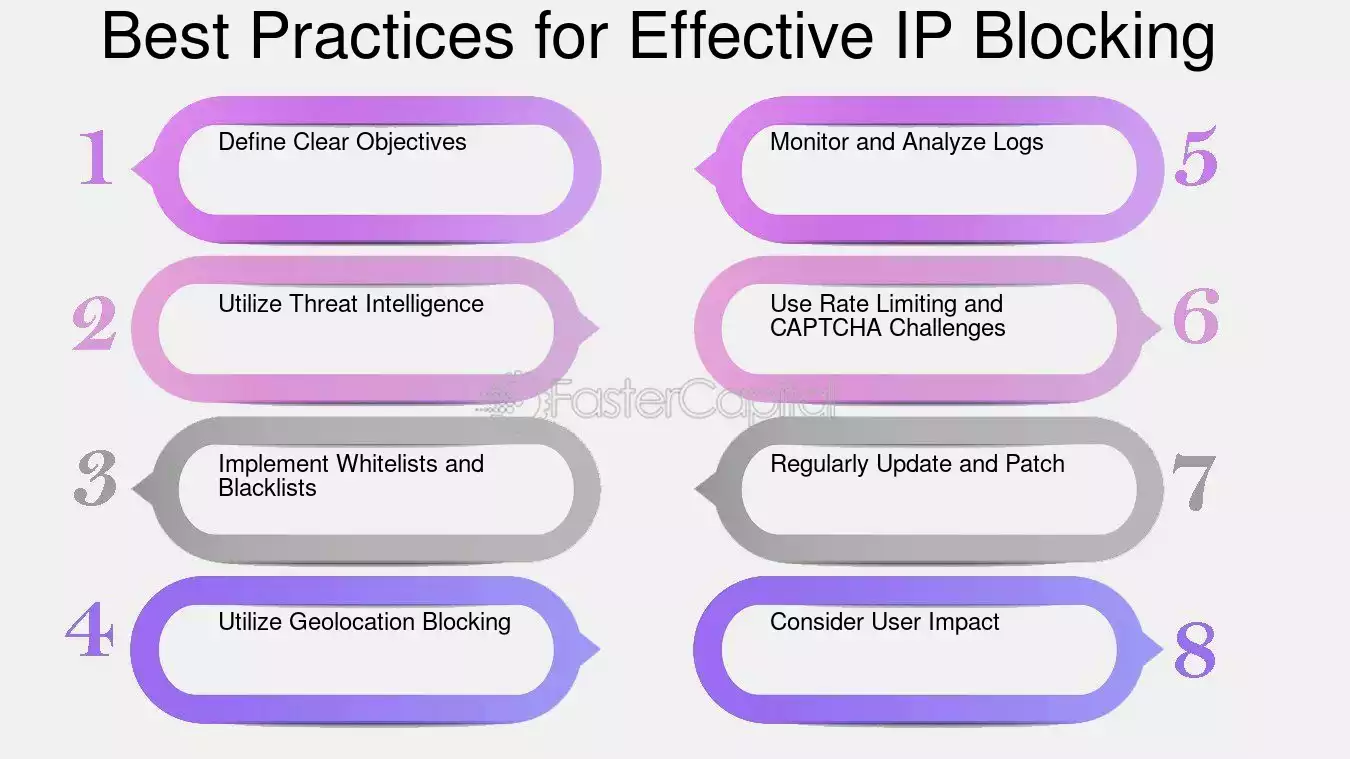 Best Practices for Effective IP Blocking

1
Define Clear Objectives

2
Utilize Threat Intelligence

3
Implement Whitelists and Blacklists

4
Utilize Geolocation Blocking

Monitor and Analyze Logs
5

Use Rate Limiting and CAPTCHA Challenges
6

Regularly Update and Patch
7

Consider User Impact
8

FasterCapital